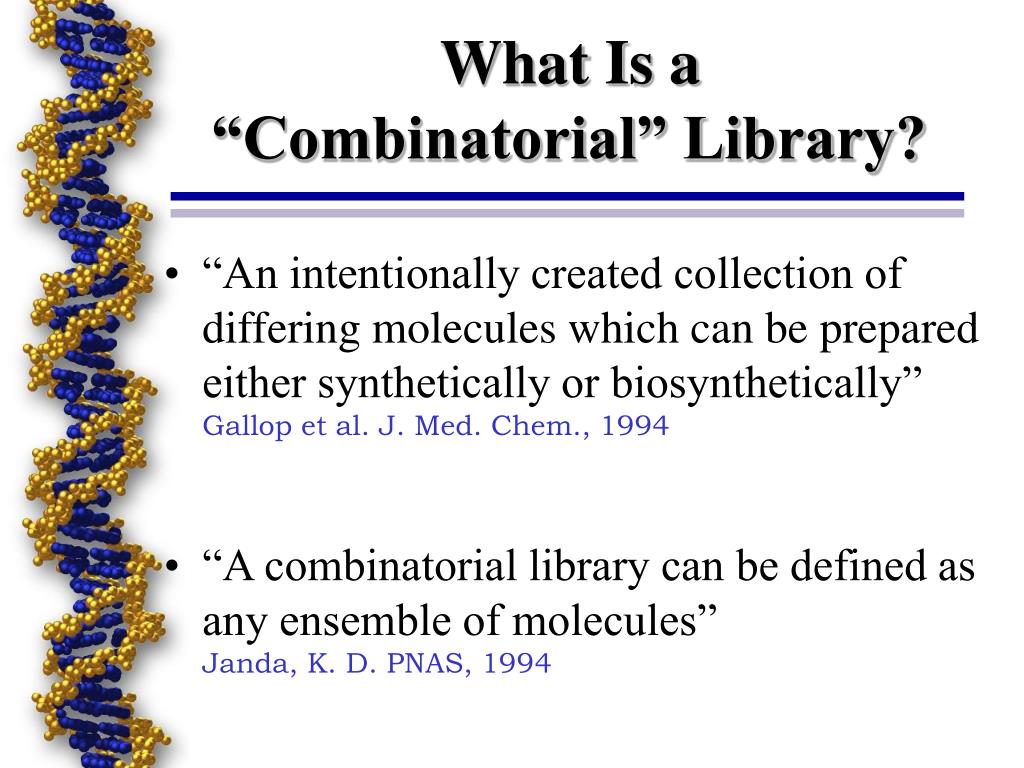 What Is a
“Combinatorial” Library?

• “An intentionally created collection of differing molecules which can be prepared either synthetically or biosynthetically”
Gallop et al. J. Med. Chem., 1994

• “A combinatorial library can be defined as any ensemble of molecules”
Janda, K. D. PNAS, 1994